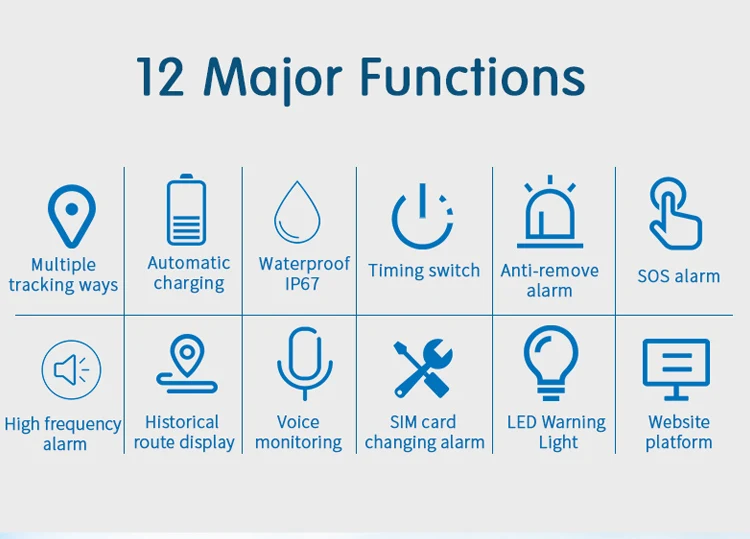 12 Major Functions

Multiple tracking ways

Automatic charging

Waterproof IP67

Timing switch

Anti-remove alarm

SOS alarm

High frequency alarm

Historical route display

Voice monitoring

SIM card changing alarm

LED Warning Light

Website platform